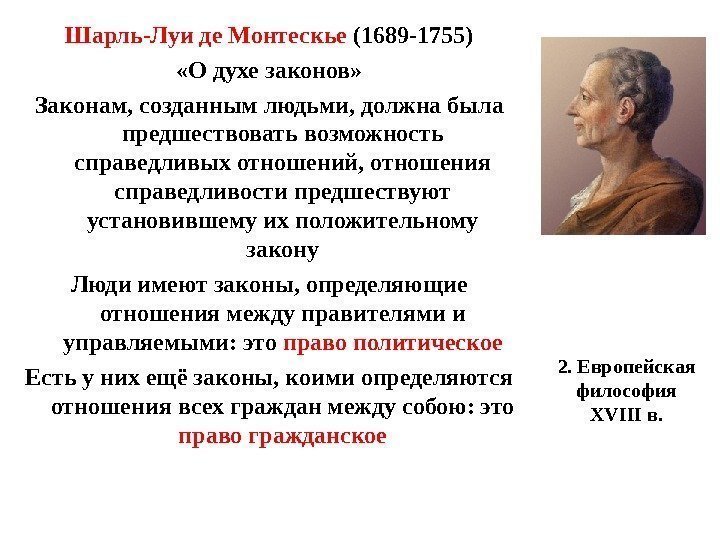 Шарль-Луи де Монтескье (1689-1755)

«О духе законов»

Законам, созданным людьми, должна была предшествовать возможность справедливых отношений, отношения справедливости предшествуют установившему их положительному закону

Люди имеют законы, определяющие отношения между правителями и управляемыми: это право политическое

Есть у них ещё законы, коими определяются отношения всех граждан между собою: это право гражданское

2. Европейская философия XVIII в.